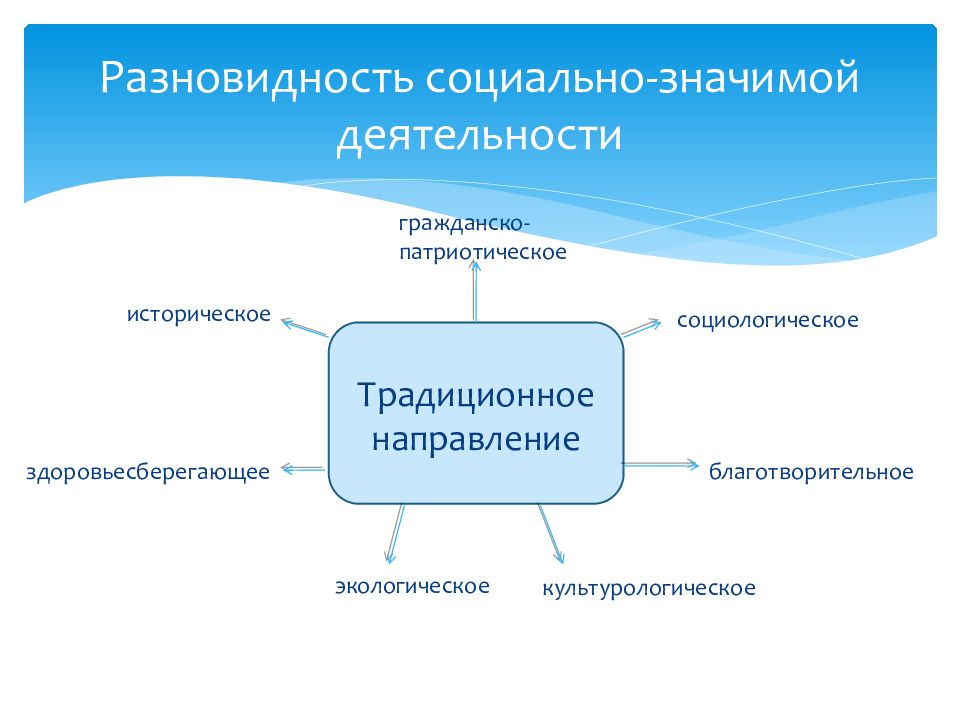 Разновидность социально-значимой деятельности

гражданско-патриотическое

историческое

социологическое

Традиционное направление

здоровьесберегающее

благотворительное

экологическое

культурологическое